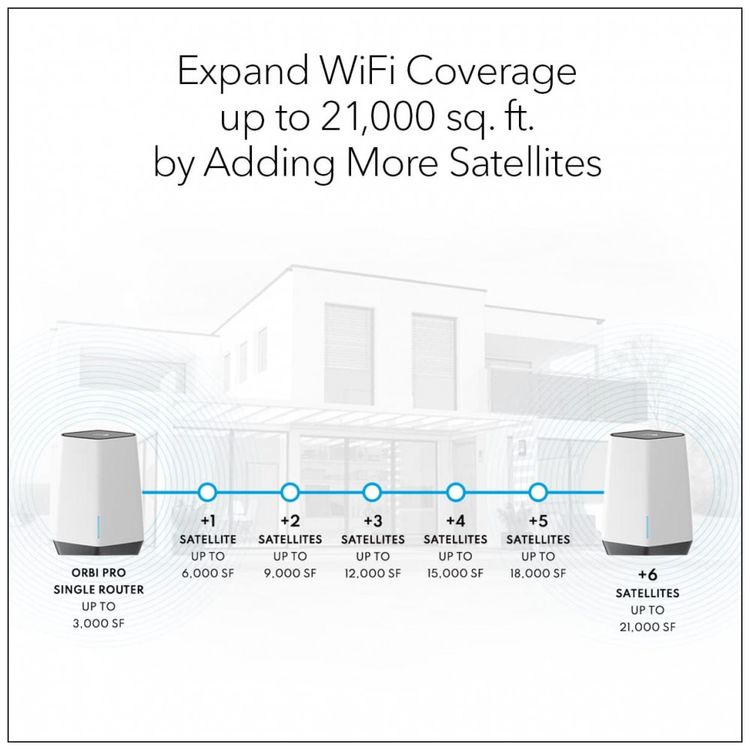 Expand WiFi Coverage up to 21,000 sq. ft. by Adding More Satellites

ORBI PRO SINGLE ROUTER UP TO 3,000 SF

+1 SATELLITE UP TO 6,000 SF

+2 SATELLITES UP TO 9,000 SF

+3 SATELLITES UP TO 12,000 SF

+4 SATELLITES UP TO 15,000 SF

+5 SATELLITES UP TO 18,000 SF

+6 SATELLITES UP TO 21,000 SF